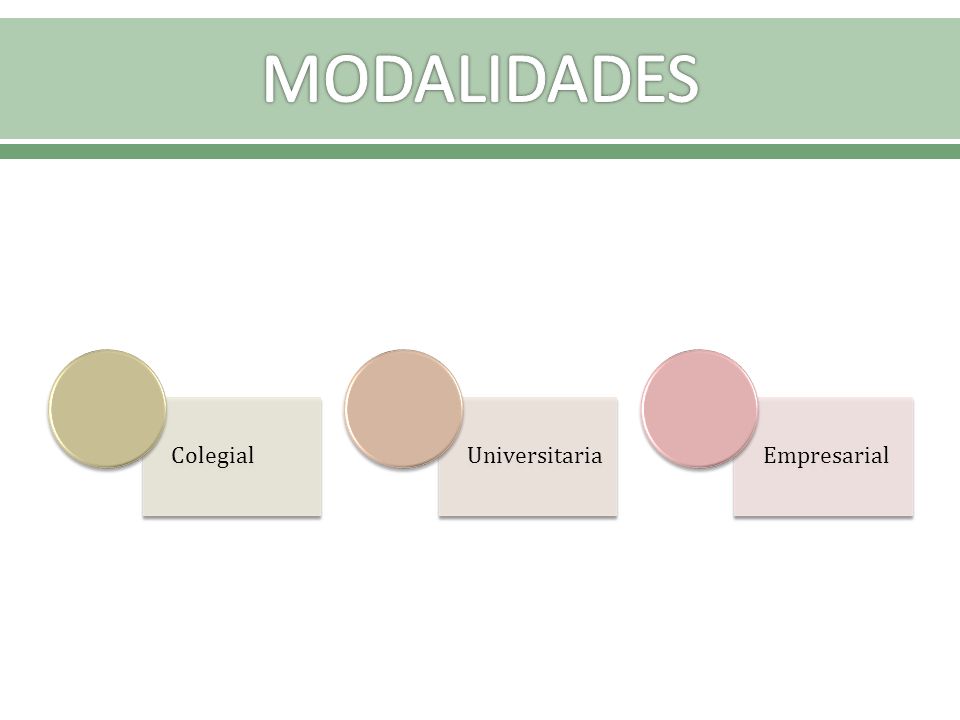 MODALIDADES

Colegial

Universitaria

Empresarial